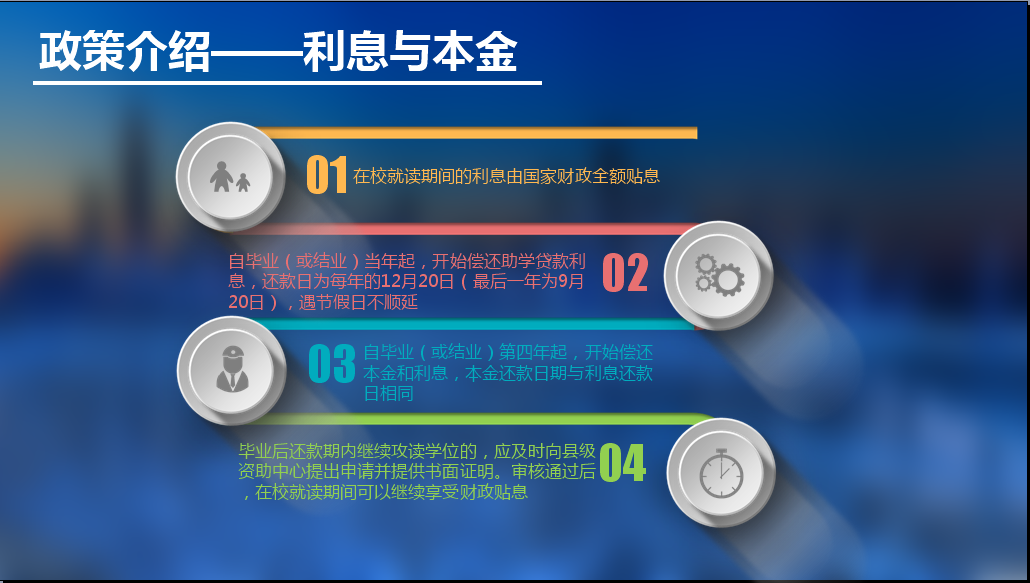 政策介绍——利息与本金

01 在校就读期间的利息由国家财政全额贴息

自毕业（或结业）当年起，开始偿还助学贷款利息，还款日为每年的12月20日（最后一年为9月20日），遇节假日不顺延 02

03 自毕业（或结业）第四年起，开始偿还本金和利息，本金还款日期与利息还款日相同

毕业后还款期内继续攻读学位的，应及时向县级资助中心提出申请并提供书面证明。审核通过后，在校就读期间可以继续享受财政贴息 04